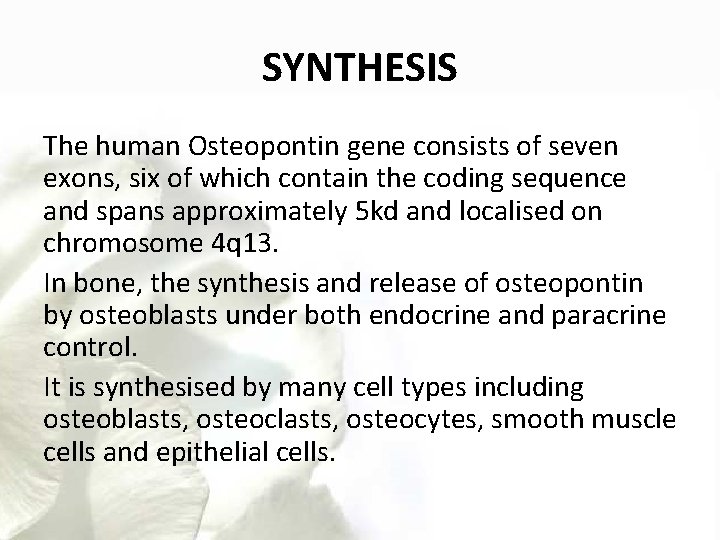 SYNTHESIS

The human Osteopontin gene consists of seven exons, six of which contain the coding sequence and spans approximately 5kd and localised on chromosome 4q13.

In bone, the synthesis and release of osteopontin by osteoblasts under both endocrine and paracrine control.

It is synthesised by many cell types including osteoblasts, osteoclasts, osteocytes, smooth muscle cells and epithelial cells.